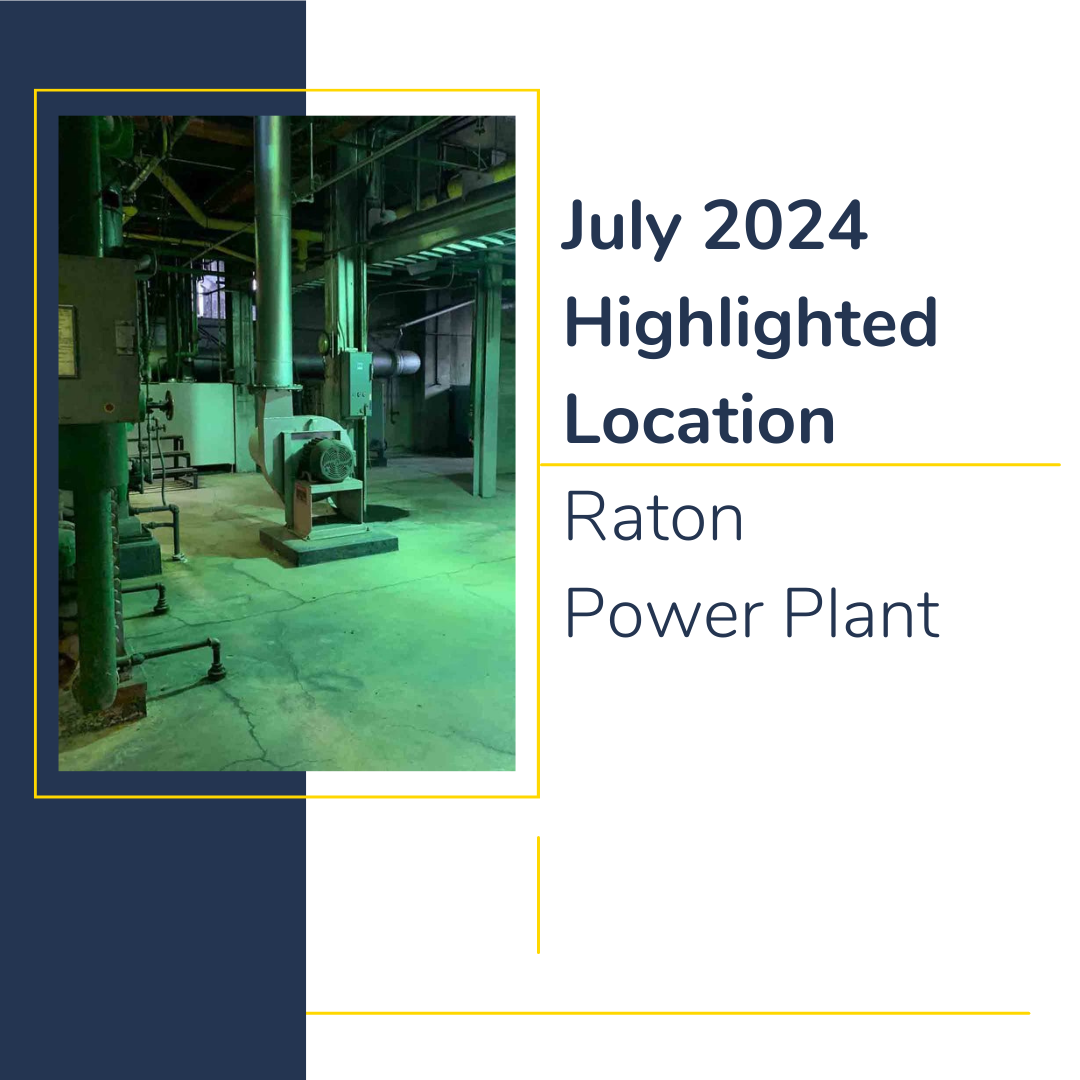 July 2024 Highlighted Location

Raton Power Plant